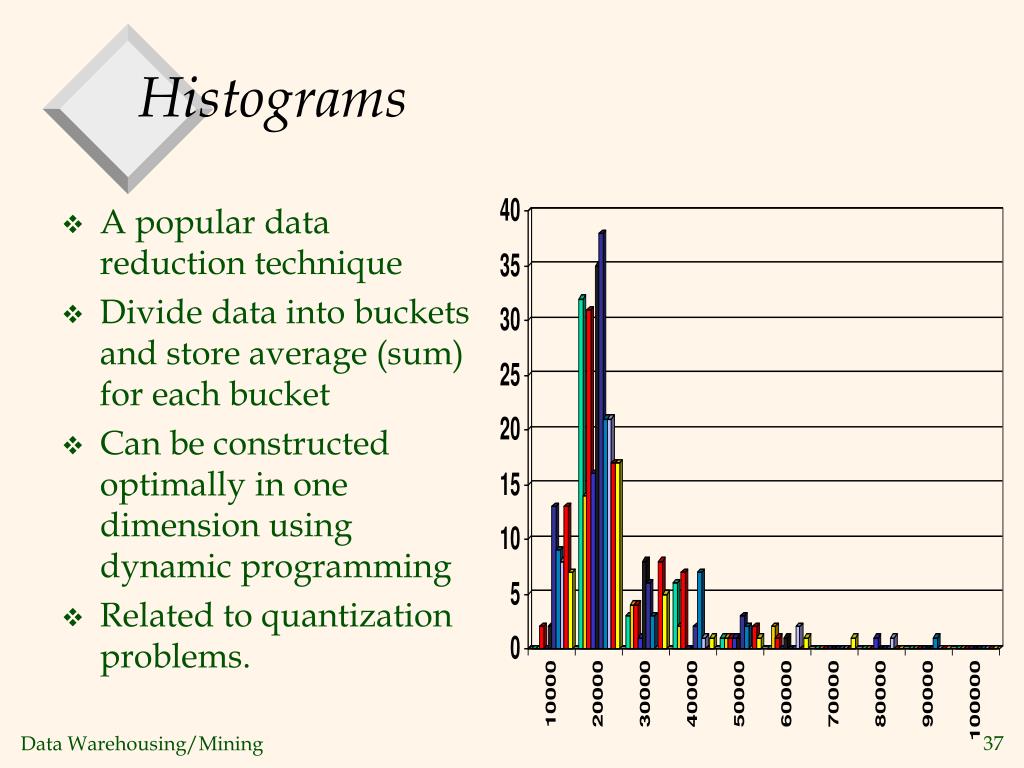 Histograms

❖ A popular data reduction technique

❖ Divide data into buckets and store average (sum) for each bucket

❖ Can be constructed optimally in one dimension using dynamic programming

❖ Related to quantization problems.

40
35
30
25
20
15
10
5
0

10000
20000
30000
40000
50000
60000
70000
80000
90000
100000

Data Warehousing/Mining

37